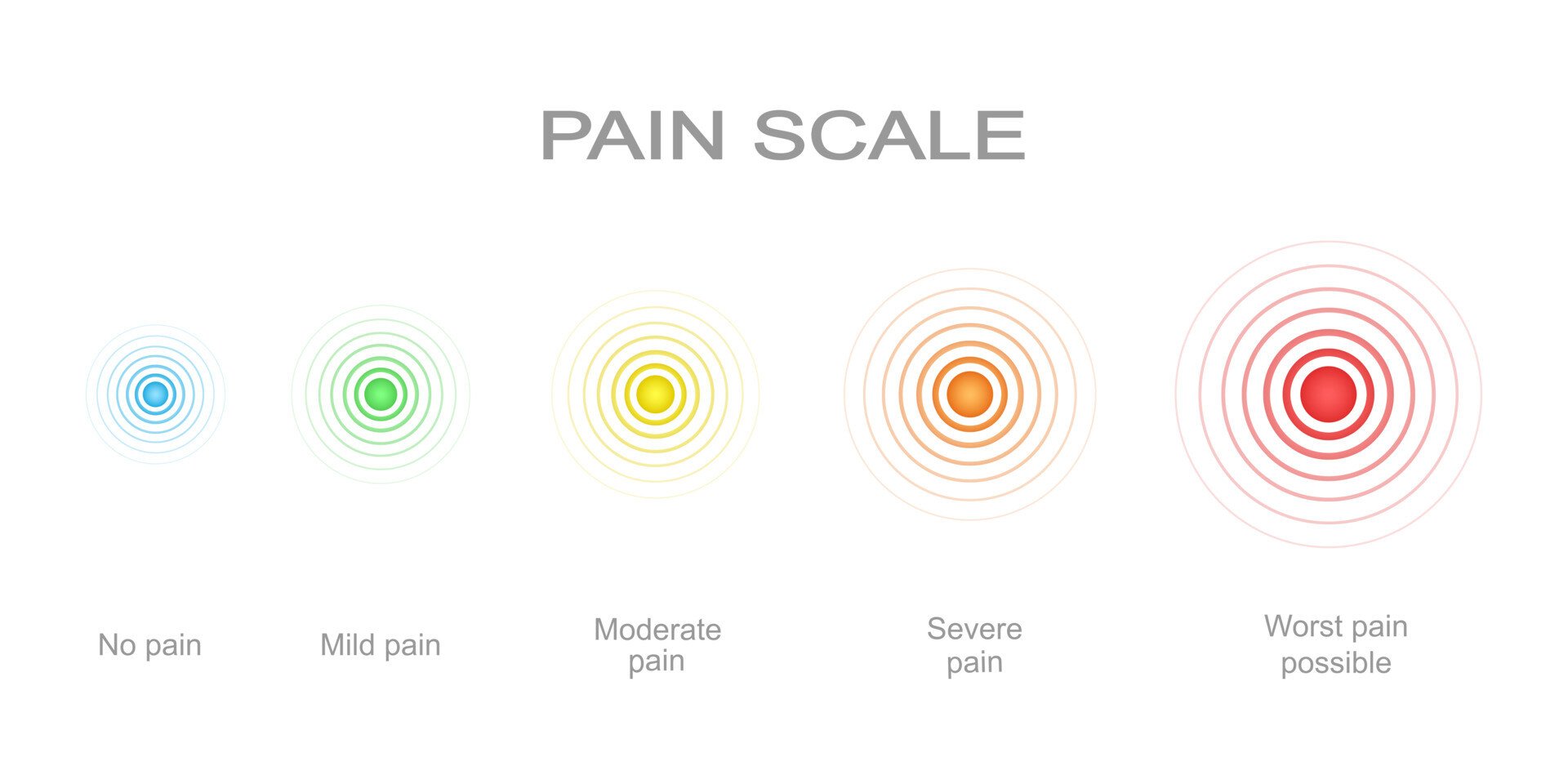 PAIN SCALE

No pain

Mild pain

Moderate pain

Severe pain

Worst pain possible